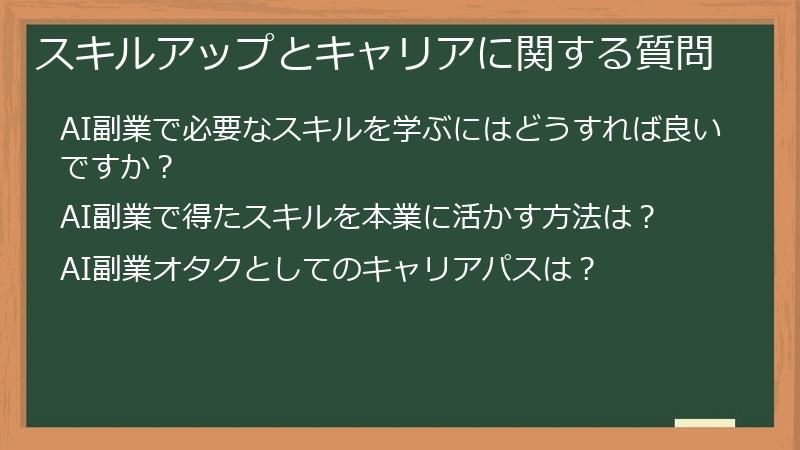 スキルアップとキャリアに関する質問

AI副業で必要なスキルを学ぶにはどうすれば良いですか？

AI副業で得たスキルを本業に活かす方法は？

AI副業オタクとしてのキャリアパスは？